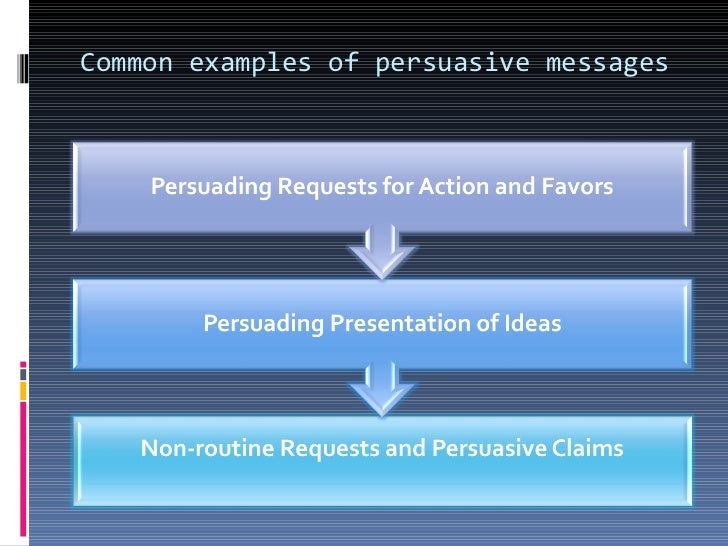 Common examples of persuasive messages

Persuading Requests for Action and Favors

Persuading Presentation of Ideas

Non-routine Requests and Persuasive Claims